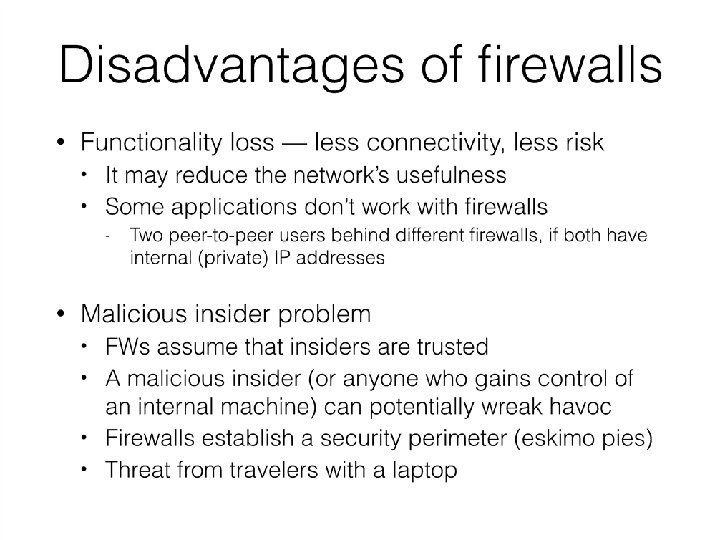 Disadvantages of firewalls

• Functionality loss — less connectivity, less risk
  • It may reduce the network's usefulness
  • Some applications don't work with firewalls
    - Two peer-to-peer users behind different firewalls, if both have internal (private) IP addresses

• Malicious insider problem
  • FWs assume that insiders are trusted
  • A malicious insider (or anyone who gains control of an internal machine) can potentially wreak havoc
  • Firewalls establish a security perimeter (eskimo pies)
  • Threat from travelers with a laptop